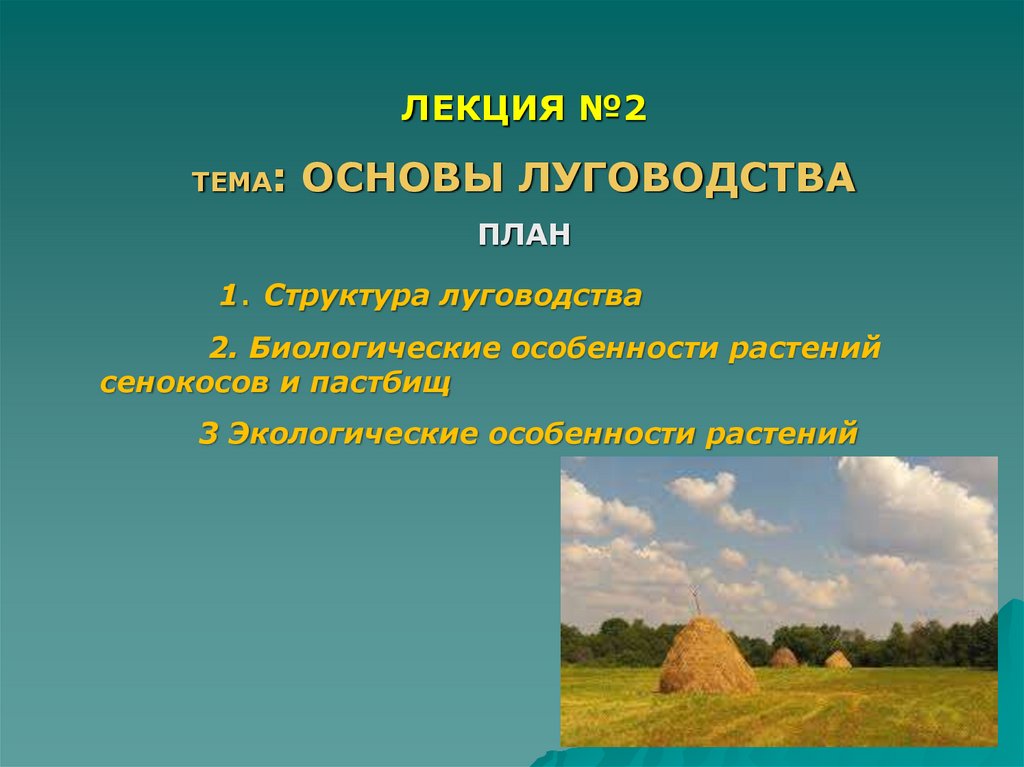 ЛЕКЦИЯ №2

ТЕМА: ОСНОВЫ ЛУГОВОДСТВА

ПЛАН

1. Структура луговодства

2. Биологические особенности растений сенокосов и пастбищ

3 Экологические особенности растений